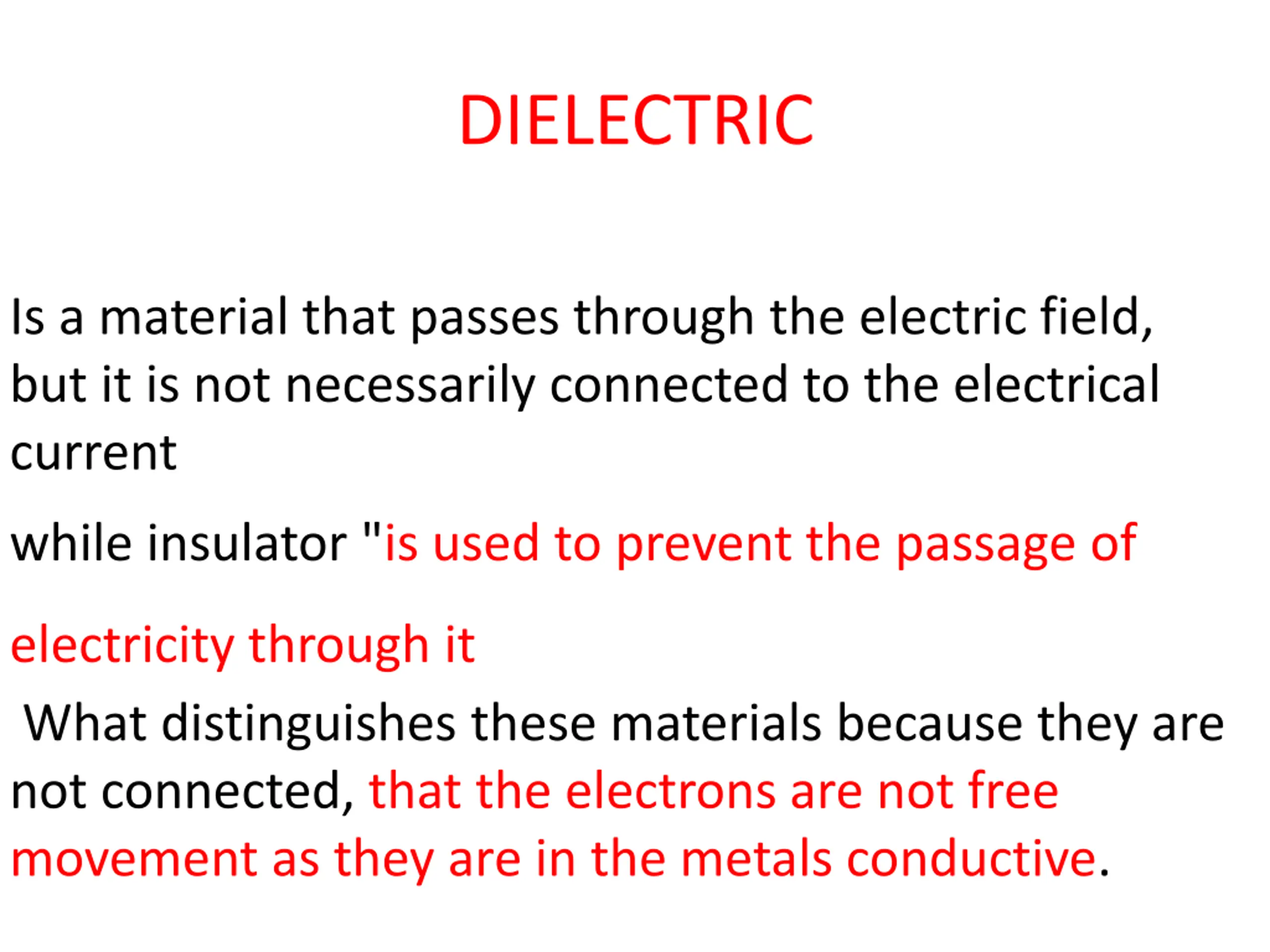 DIELECTRIC

Is a material that passes through the electric field, but it is not necessarily connected to the electrical current

while insulator "is used to prevent the passage of

electricity through it

What distinguishes these materials because they are not connected, that the electrons are not free movement as they are in the metals conductive.